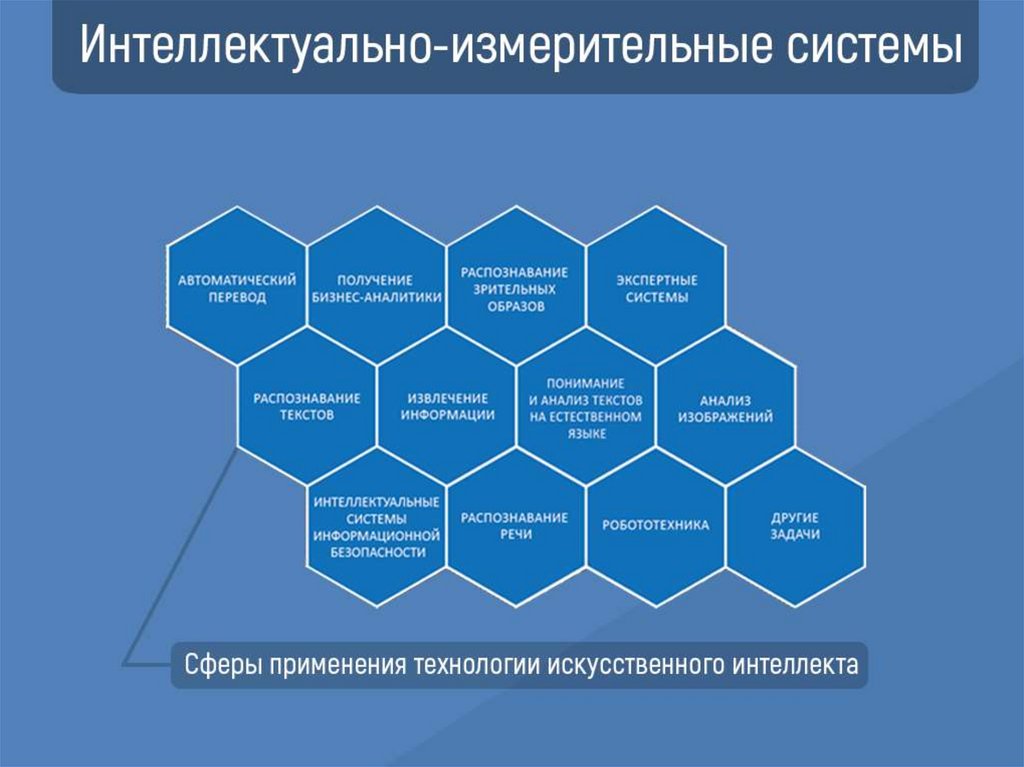 Интеллектуально-измерительные системы

АВТОМАТИЧЕСКИЙ ПЕРЕВОД

ПОЛУЧЕНИЕ БИЗНЕС-АНАЛИТИКИ

РАСПОЗНАВАНИЕ ЗРИТЕЛЬНЫХ ОБРАЗОВ

ЭКСПЕРТНЫЕ СИСТЕМЫ

РАСПОЗНАВАНИЕ ТЕКСТОВ

ИЗВЛЕЧЕНИЕ ИНФОРМАЦИИ

ПОНИМАНИЕ И АНАЛИЗ ТЕКСТОВ НА ЕСТЕСТВЕННОМ ЯЗЫКЕ

АНАЛИЗ ИЗОБРАЖЕНИЙ

ИНТЕЛЛЕКТУАЛЬНЫЕ СИСТЕМЫ ИНФОРМАЦИОННОЙ БЕЗОПАСНОСТИ

РАСПОЗНАВАНИЕ РЕЧИ

РОБОТОТЕХНИКА

ДРУГИЕ ЗАДАЧИ

Сферы применения технологии искусственного интеллекта